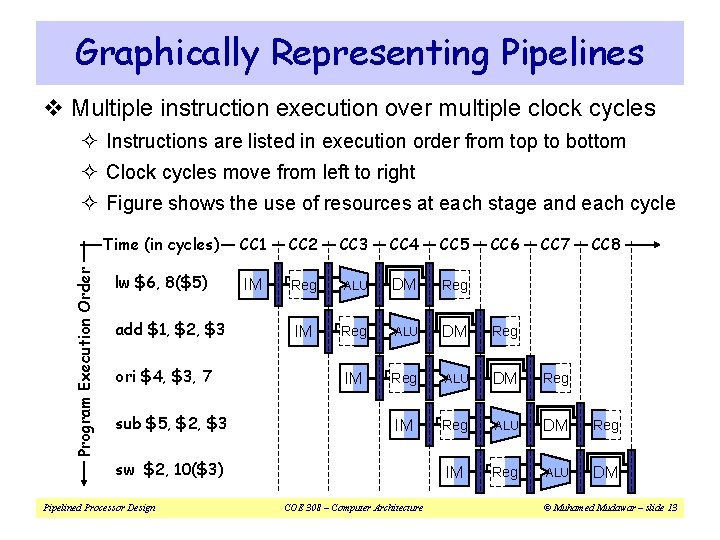 Graphically Representing Pipelines

❖ Multiple instruction execution over multiple clock cycles

✧ Instructions are listed in execution order from top to bottom

✧ Clock cycles move from left to right

✧ Figure shows the use of resources at each stage and each cycle

Time (in cycles) CC1 CC2 CC3 CC4 CC5 CC6 CC7 CC8

Program Execution Order

lw $6, 8($5) IM Reg ALU DM Reg

add $1, $2, $3 IM Reg ALU DM Reg

ori $4, $3, 7 IM Reg ALU DM Reg

sub $5, $2, $3 IM Reg ALU DM Reg

sw $2, 10($3) IM Reg ALU DM

Pipelined Processor Design COE 308 – Computer Architecture © Muhamed Mudawar – slide 13